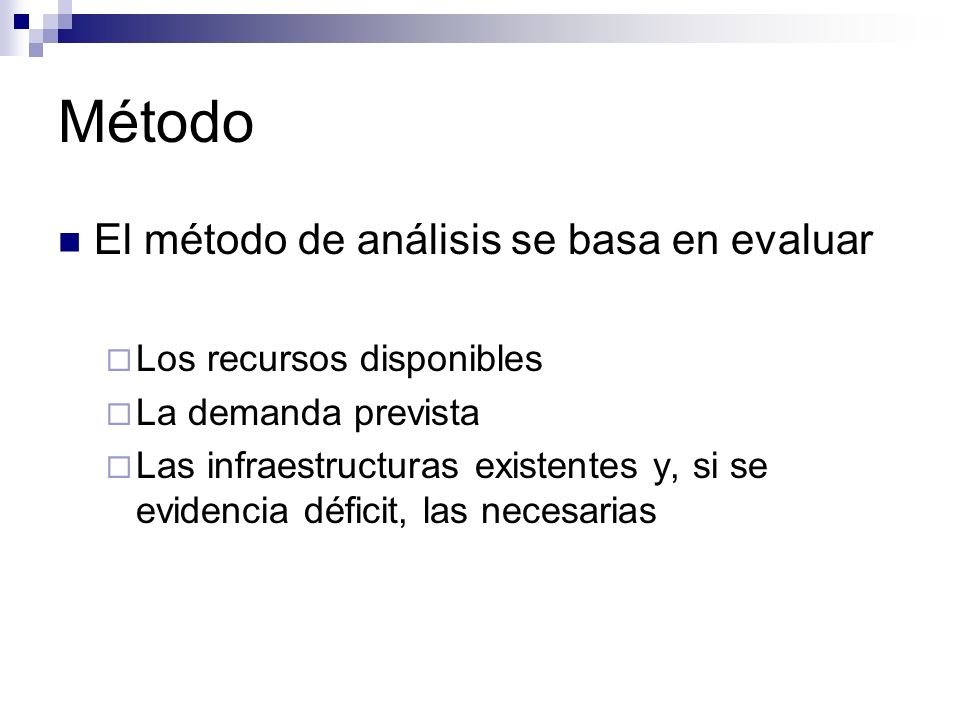 Método

El método de análisis se basa en evaluar

Los recursos disponibles

La demanda prevista

Las infraestructuras existentes y, si se evidencia déficit, las necesarias